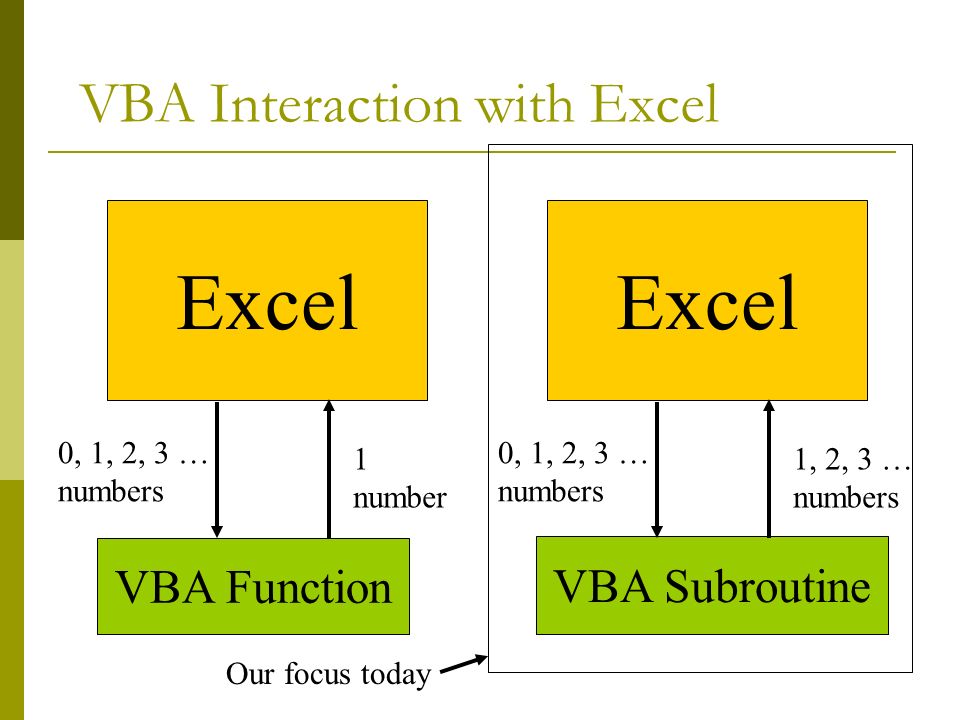 VBA Interaction with Excel

Excel

0, 1, 2, 3 … numbers

1 number

VBA Function

Excel

0, 1, 2, 3 … numbers

1, 2, 3 … numbers

VBA Subroutine

Our focus today